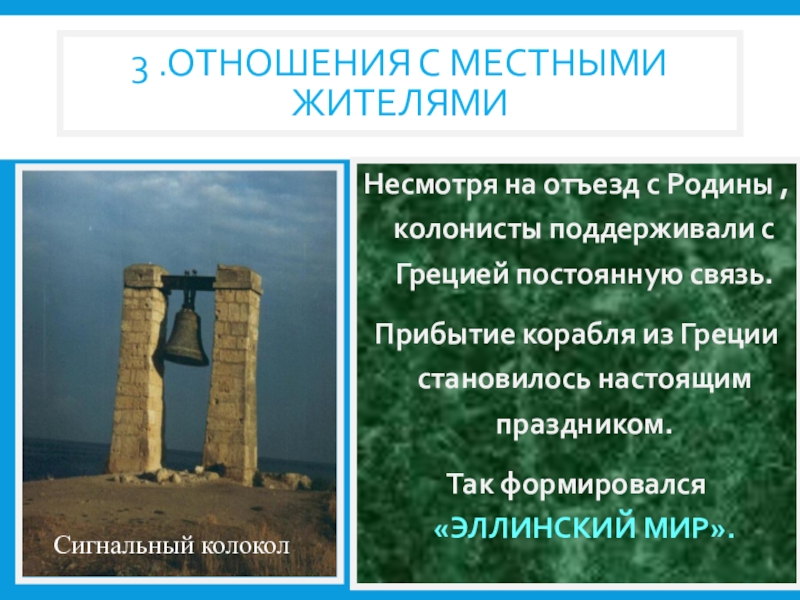 3 .ОТНОШЕНИЯ С МЕСТНЫМИ ЖИТЕЛЯМИ

Сигнальный колокол

Несмотря на отъезд с Родины , колонисты поддерживали с Грецией постоянную связь.

Прибытие корабля из Греции становилось настоящим праздником.

Так формировался «ЭЛЛИНСКИЙ МИР».